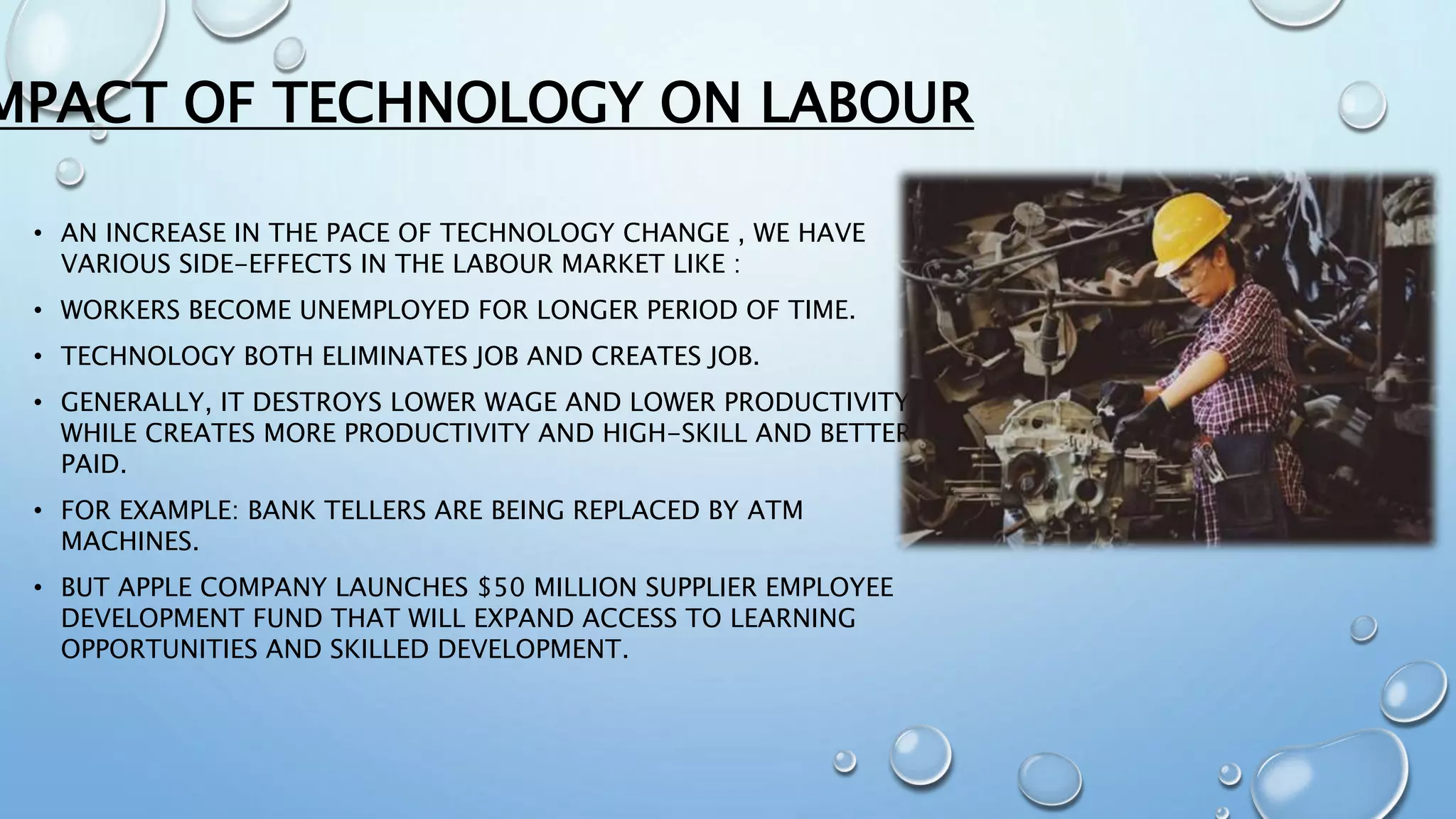 MPACT OF TECHNOLOGY ON LABOUR

• AN INCREASE IN THE PACE OF TECHNOLOGY CHANGE , WE HAVE VARIOUS SIDE-EFFECTS IN THE LABOUR MARKET LIKE :

• WORKERS BECOME UNEMPLOYED FOR LONGER PERIOD OF TIME.

• TECHNOLOGY BOTH ELIMINATES JOB AND CREATES JOB.

• GENERALLY, IT DESTROYS LOWER WAGE AND LOWER PRODUCTIVITY WHILE CREATES MORE PRODUCTIVITY AND HIGH-SKILL AND BETTER PAID.

• FOR EXAMPLE: BANK TELLERS ARE BEING REPLACED BY ATM MACHINES.

• BUT APPLE COMPANY LAUNCHES $50 MILLION SUPPLIER EMPLOYEE DEVELOPMENT FUND THAT WILL EXPAND ACCESS TO LEARNING OPPORTUNITIES AND SKILLED DEVELOPMENT.